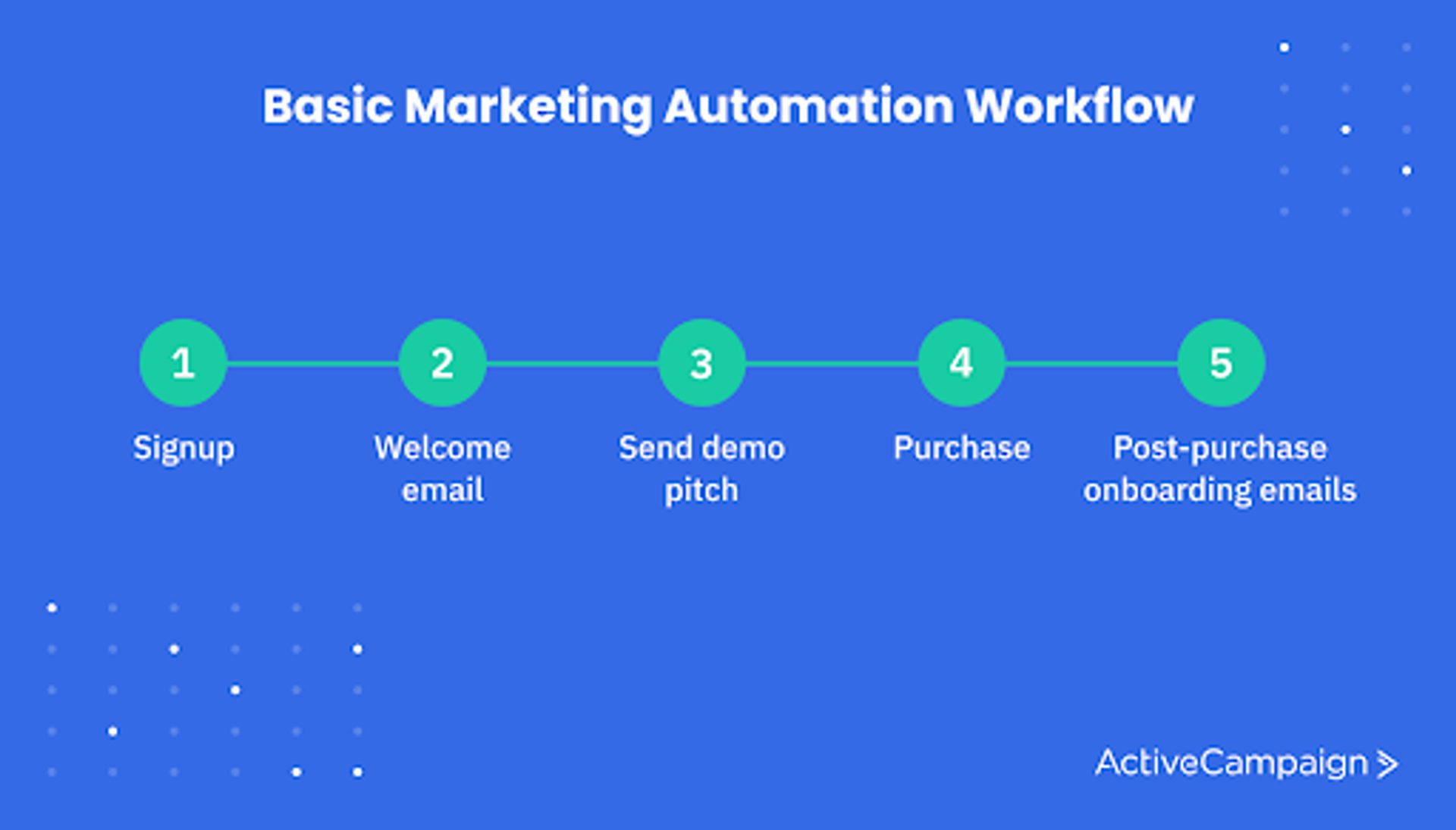 Basic Marketing Automation Workflow

1
Signup

2
Welcome email

3
Send demo pitch

4
Purchase

5
Post-purchase onboarding emails

ActiveCampaign >